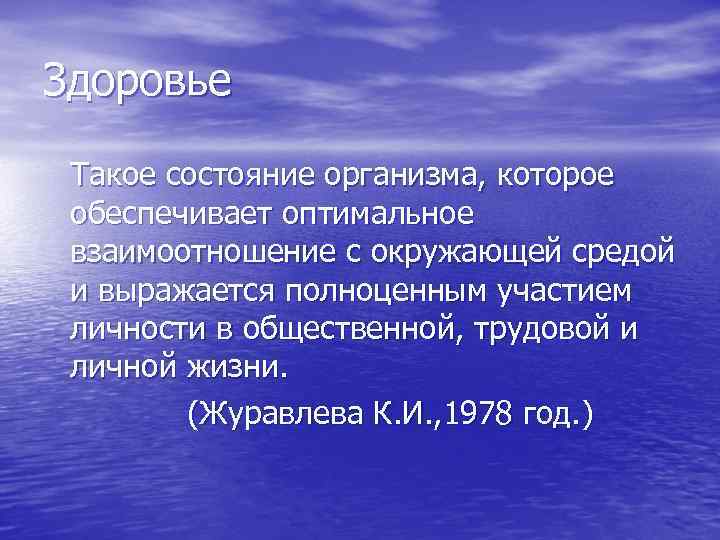 Здоровье

Такое состояние организма, которое обеспечивает оптимальное взаимоотношение с окружающей средой и выражается полноценным участием личности в общественной, трудовой и личной жизни.

(Журавлева К.И.,1978 год.)